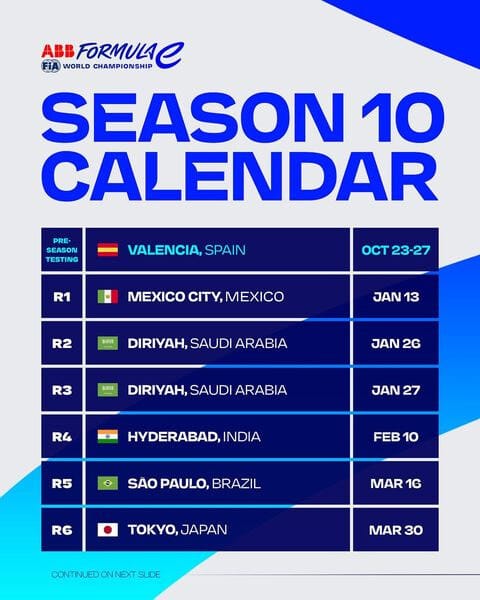 ABB FORMULA E
FIA WORLD CHAMPIONSHIP

SEASON 10 CALENDAR

| PRE-SEASON TESTING | VALENCIA, SPAIN | OCT 23-27 |
|---|---|---|
| R1 | MEXICO CITY, MEXICO | JAN 13 |
| R2 | DIRIYAH, SAUDI ARABIA | JAN 26 |
| R3 | DIRIYAH, SAUDI ARABIA | JAN 27 |
| R4 | HYDERABAD, INDIA | FEB 10 |
| R5 | SÃO PAULO, BRAZIL | MAR 16 |
| R6 | TOKYO, JAPAN | MAR 30 |

CONTINUED ON NEXT SLIDE